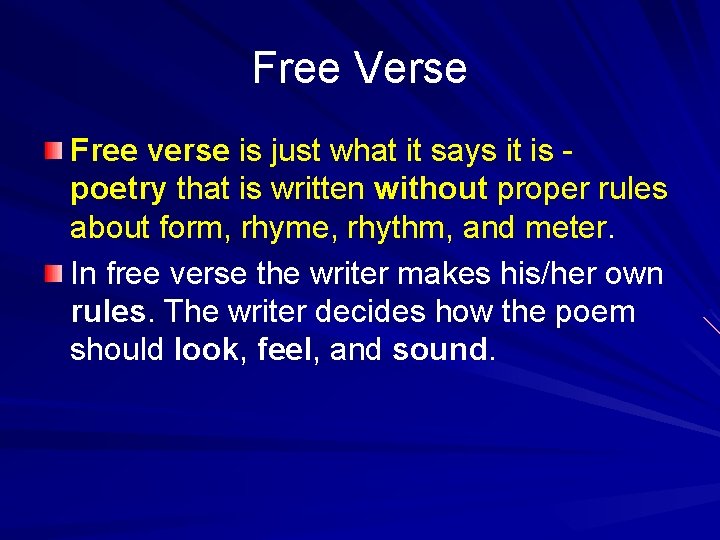 Free Verse

Free verse is just what it says it is - poetry that is written without proper rules about form, rhyme, rhythm, and meter.

In free verse the writer makes his/her own rules. The writer decides how the poem should look, feel, and sound.